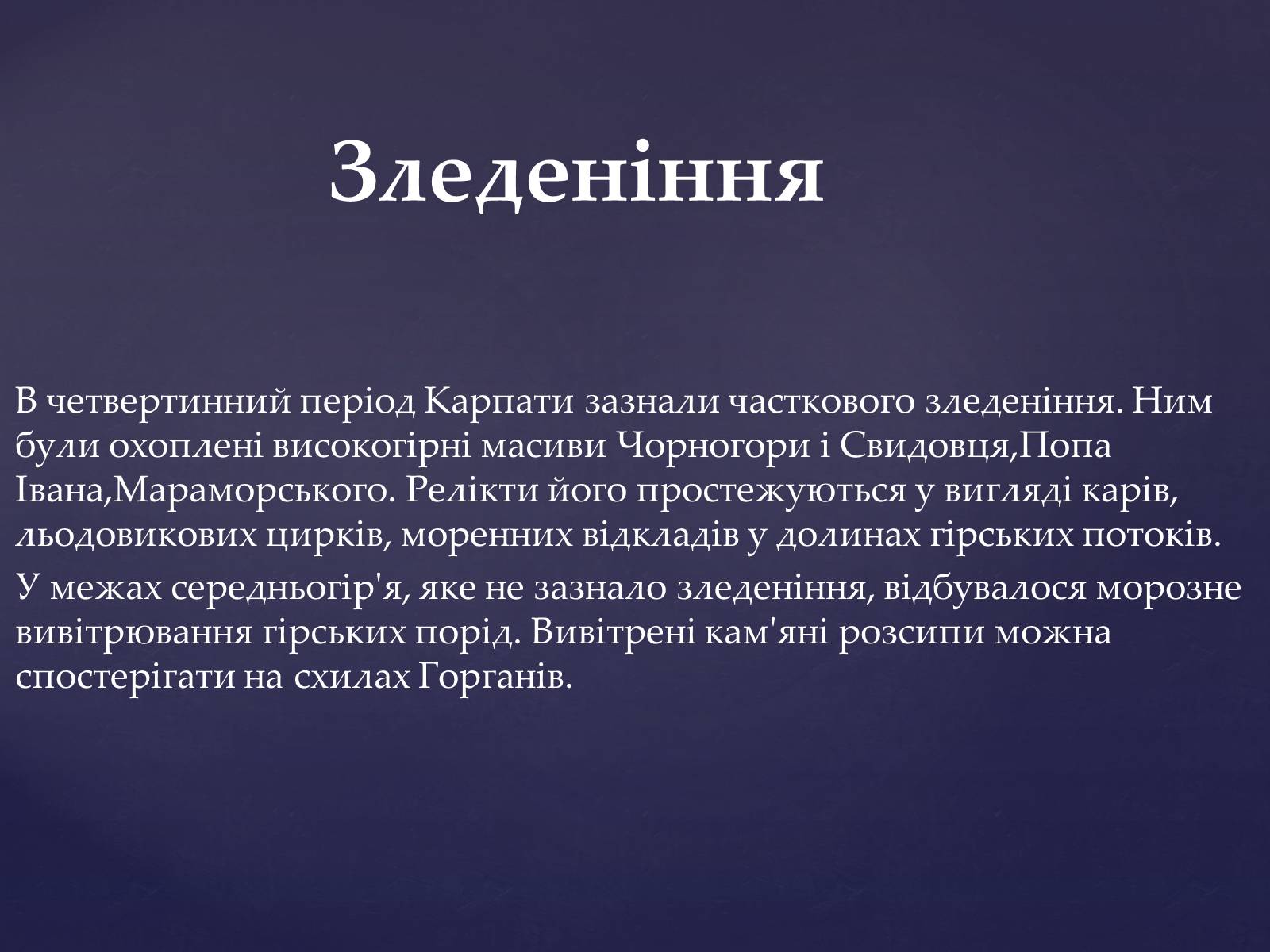 Зледеніння

В четвертинний період Карпати зазнали часткового зледеніння. Ним були охоплені високогірні масиви Чорногори і Свидовця,Попа Івана,Мараморського. Релікти його простежуються у вигляді карів, льодовикових цирків, моренних відкладів у долинах гірських потоків.

У межах середньогір'я, яке не зазнало зледеніння, відбувалося морозне вивітрювання гірських порід. Вивітрені кам'яні розсипи можна спостерігати на схилах Горганів.